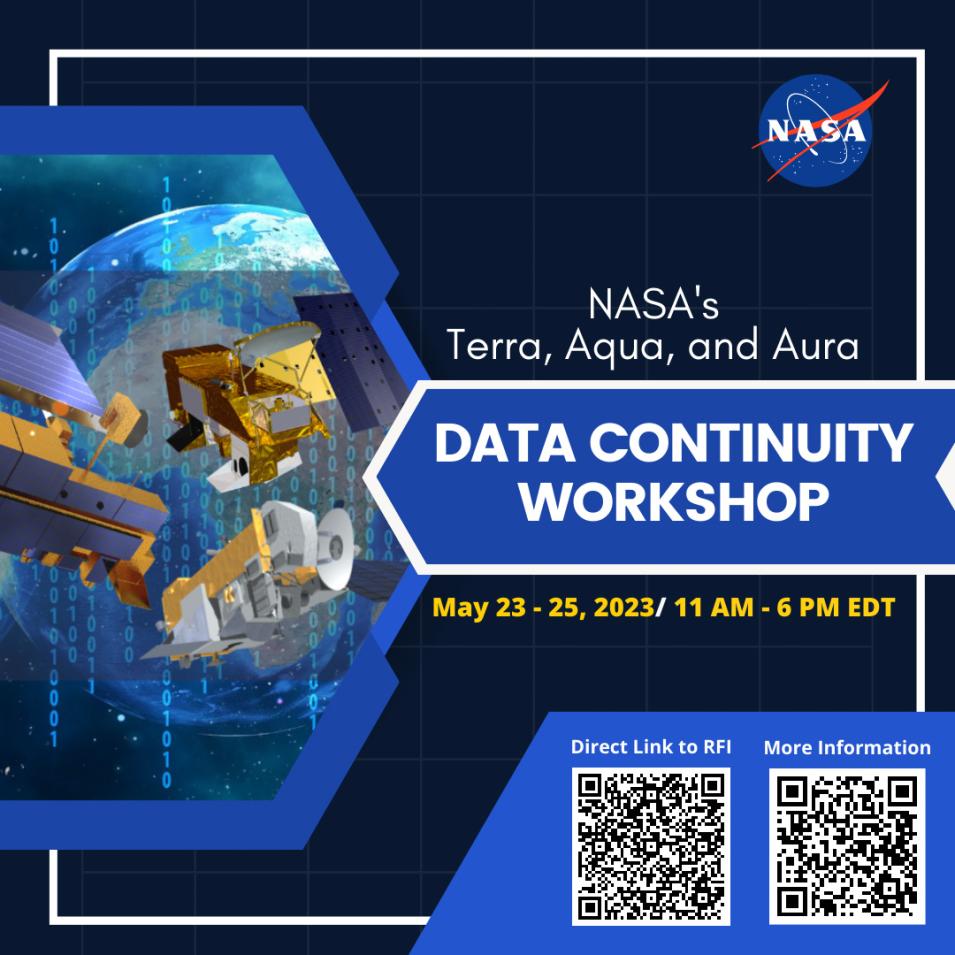 NASA

NASA's
Terra, Aqua, and Aura

DATA CONTINUITY WORKSHOP

May 23 - 25, 2023/ 11 AM - 6 PM EDT

Direct Link to RFI

More Information